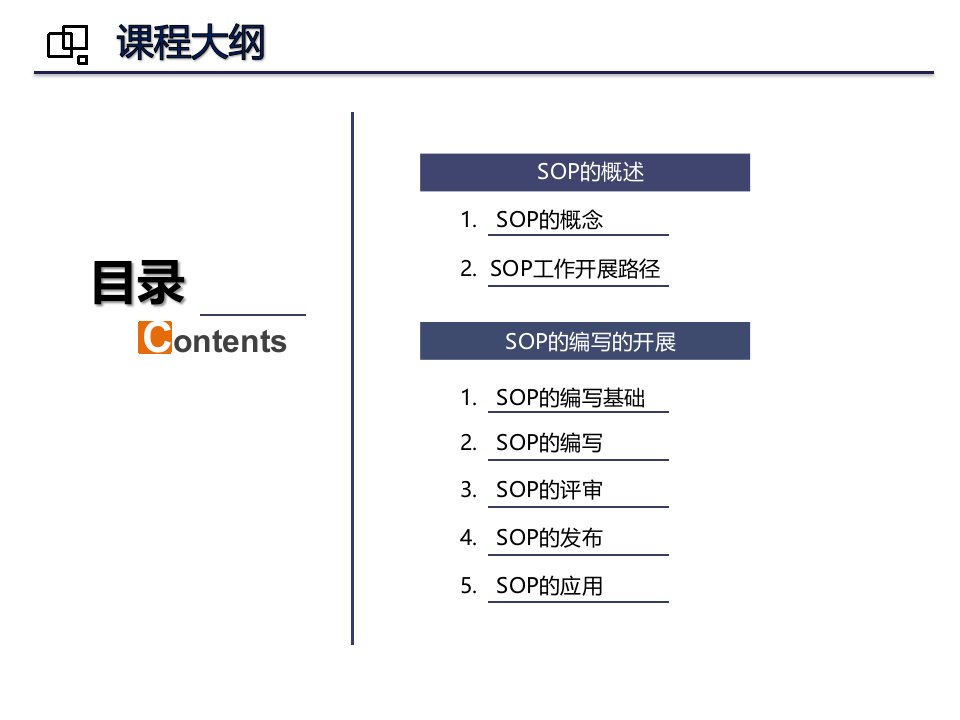 课程大纲

目录
Contents

SOP的概述

1. SOP的概念
2. SOP工作开展路径

SOP的编写的开展

1. SOP的编写基础
2. SOP的编写
3. SOP的评审
4. SOP的发布
5. SOP的应用